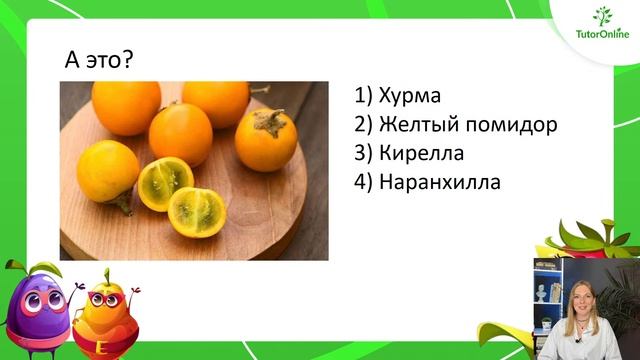 TutorOnline

А это?

1) Хурма
2) Желтый помидор
3) Кирелла
4) Наранхилла